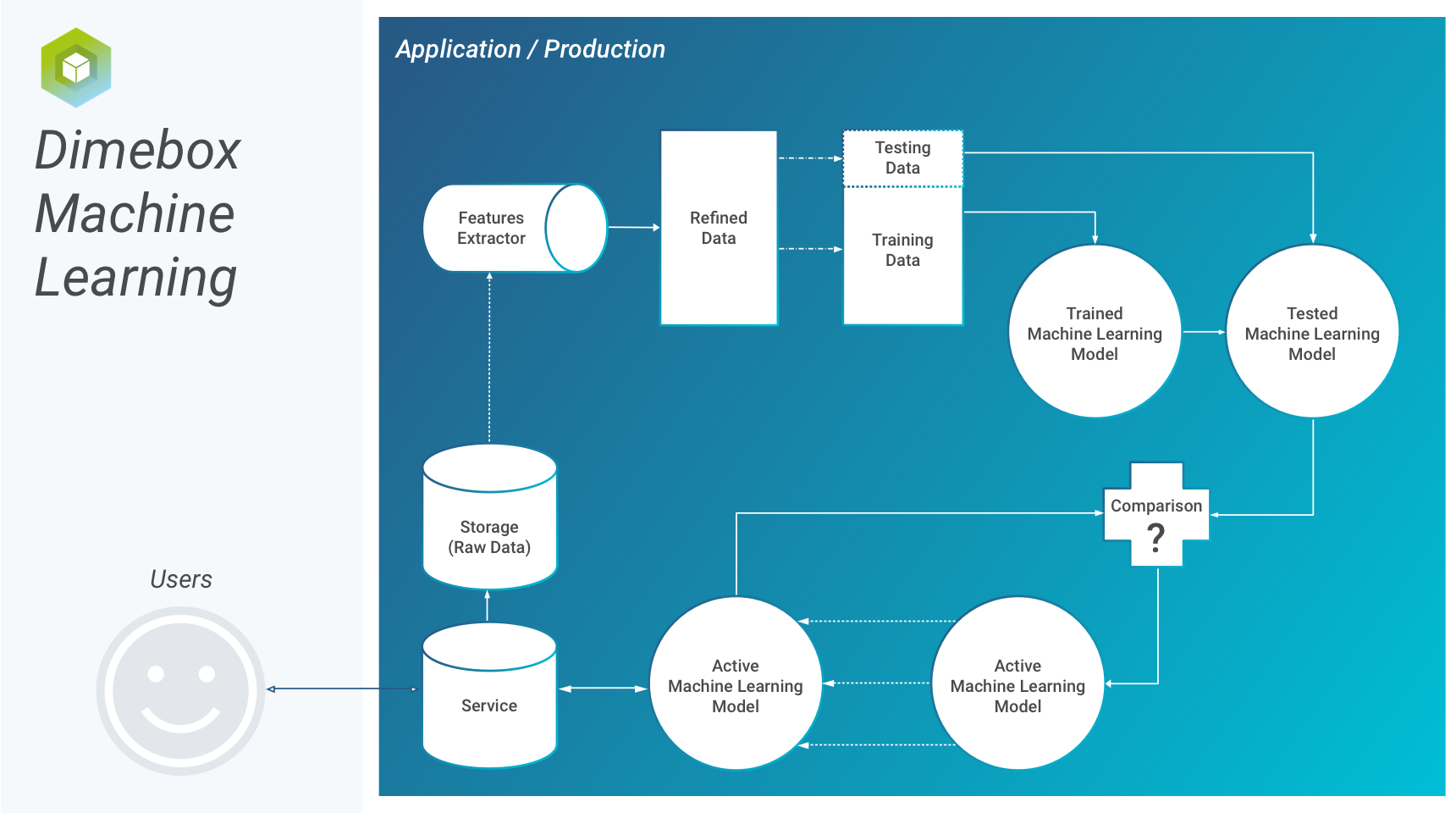 Dimebox Machine Learning

Users

Application / Production

Features Extractor

Refined Data

Testing Data

Training Data

Trained Machine Learning Model

Tested Machine Learning Model

Storage (Raw Data)

Comparison ?

Service

Active Machine Learning Model

Active Machine Learning Model